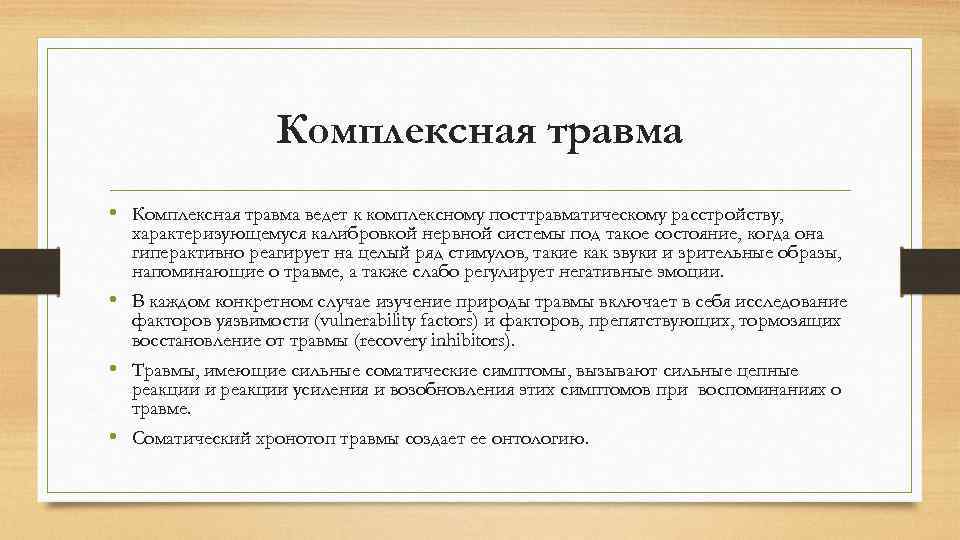 Комплексная травма

• Комплексная травма ведет к комплексному посттравматическому расстройству, характеризующемуся калибровкой нервной системы под такое состояние, когда она гиперактивно реагирует на целый ряд стимулов, такие как звуки и зрительные образы, напоминающие о травме, а также слабо регулирует негативные эмоции.

• В каждом конкретном случае изучение природы травмы включает в себя исследование факторов уязвимости (vulnerability factors) и факторов, препятствующих, тормозящих восстановление от травмы (recovery inhibitors).

• Травмы, имеющие сильные соматические симптомы, вызывают сильные цепные реакции и реакции усиления и возобновления этих симптомов при воспоминаниях о травме.

• Соматический хронотоп травмы создает ее онтологию.